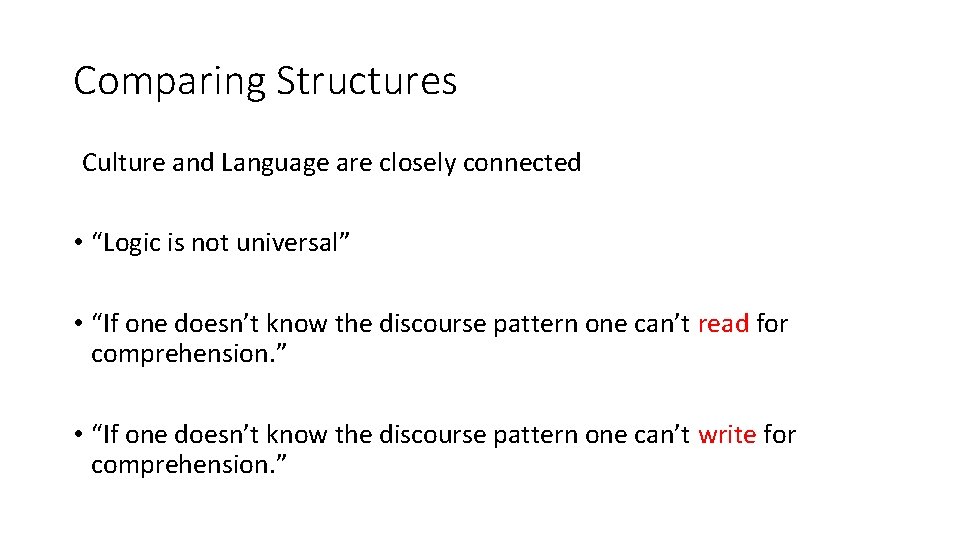 Comparing Structures

Culture and Language are closely connected

• “Logic is not universal”

• “If one doesn’t know the discourse pattern one can’t read for comprehension.”

• “If one doesn’t know the discourse pattern one can’t write for comprehension.”